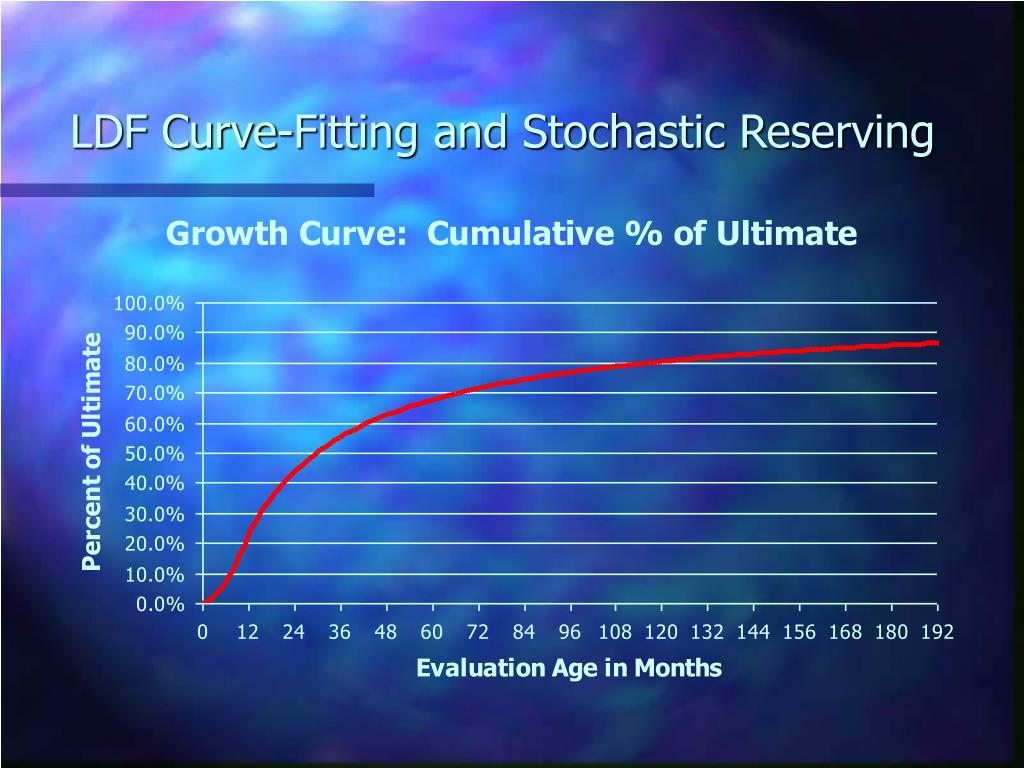 LDF Curve-Fitting and Stochastic Reserving

Growth Curve: Cumulative % of Ultimate

Percent of Ultimate

100.0%
90.0%
80.0%
70.0%
60.0%
50.0%
40.0%
30.0%
20.0%
10.0%
0.0%

0 12 24 36 48 60 72 84 96 108 120 132 144 156 168 180 192

Evaluation Age in Months